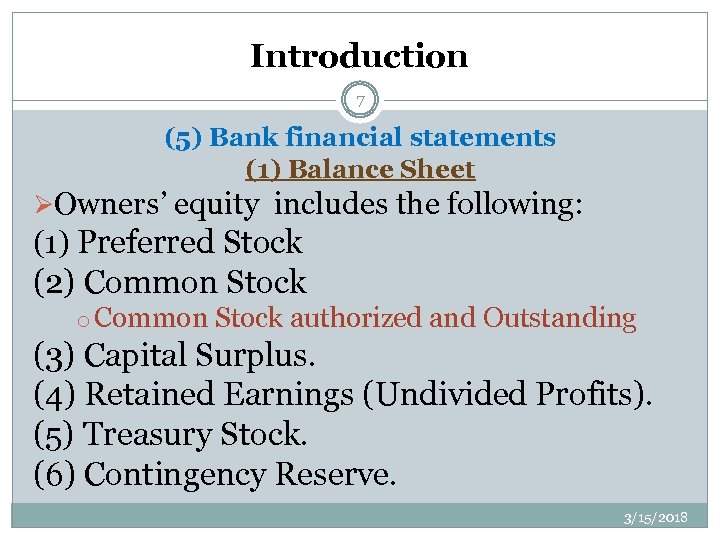 Introduction

7

(5) Bank financial statements

(1) Balance Sheet

➢Owners' equity includes the following:

(1) Preferred Stock

(2) Common Stock

o Common Stock authorized and Outstanding

(3) Capital Surplus.

(4) Retained Earnings (Undivided Profits).

(5) Treasury Stock.

(6) Contingency Reserve.

3/15/2018